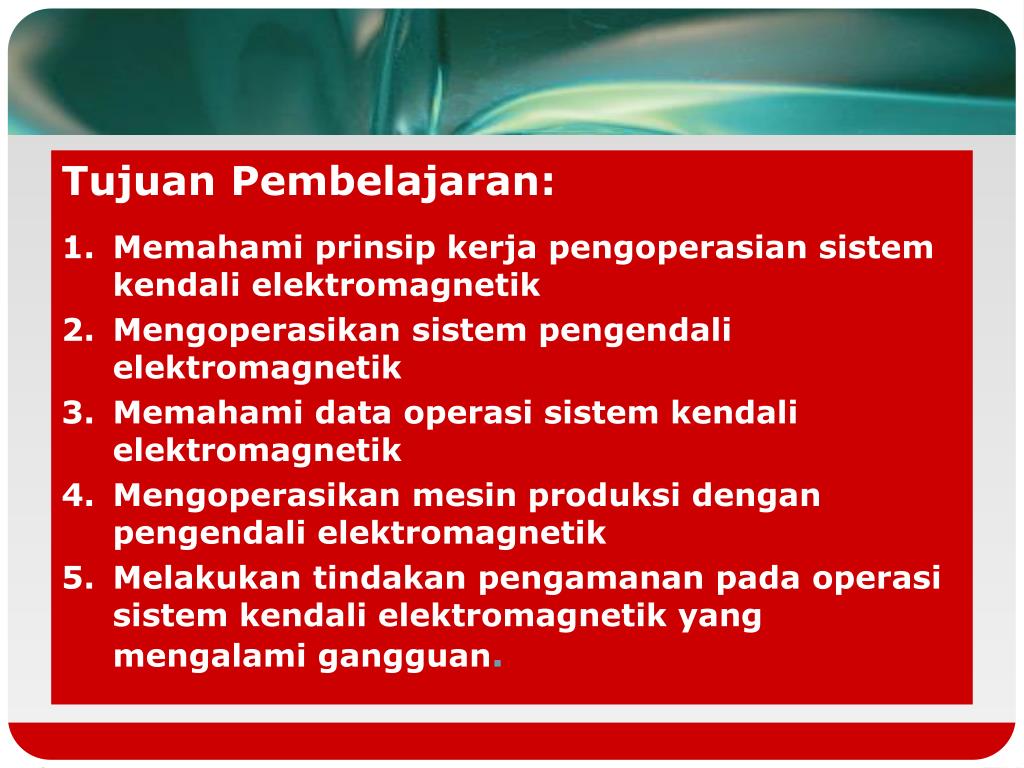 Tujuan Pembelajaran:

1. Memahami prinsip kerja pengoperasian sistem kendali elektromagnetik
2. Mengoperasikan sistem pengendali elektromagnetik
3. Memahami data operasi sistem kendali elektromagnetik
4. Mengoperasikan mesin produksi dengan pengendali elektromagnetik
5. Melakukan tindakan pengamanan pada operasi sistem kendali elektromagnetik yang mengalami gangguan.